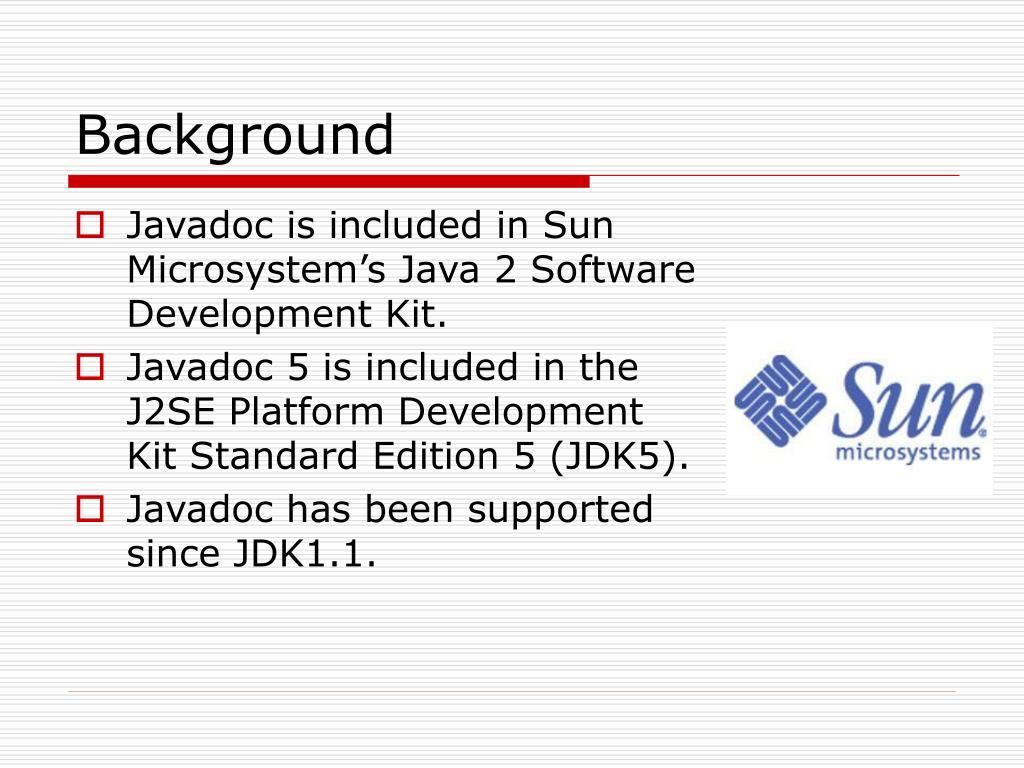 Background

Javadoc is included in Sun Microsystem’s Java 2 Software Development Kit.

Javadoc 5 is included in the J2SE Platform Development Kit Standard Edition 5 (JDK5).

Javadoc has been supported since JDK1.1.

Sun microsystems